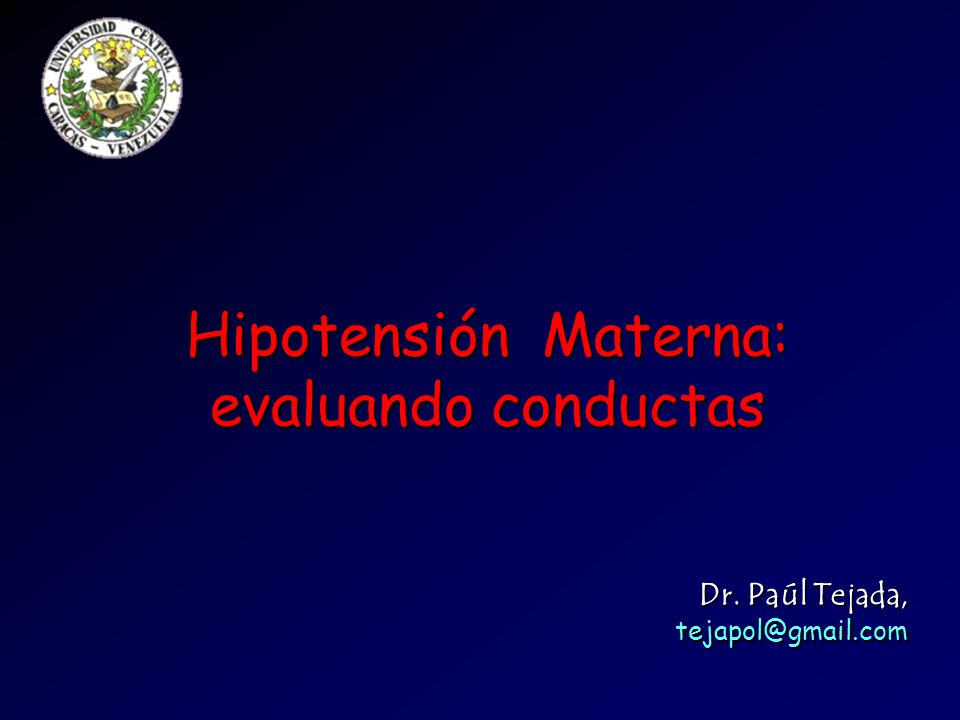 UNIVERSIDAD CENTRAL CARACAS - VENEZUELA

Hipotensión Materna: evaluando conductas

Dr. Paúl Tejada,
tejapol@gmail.com